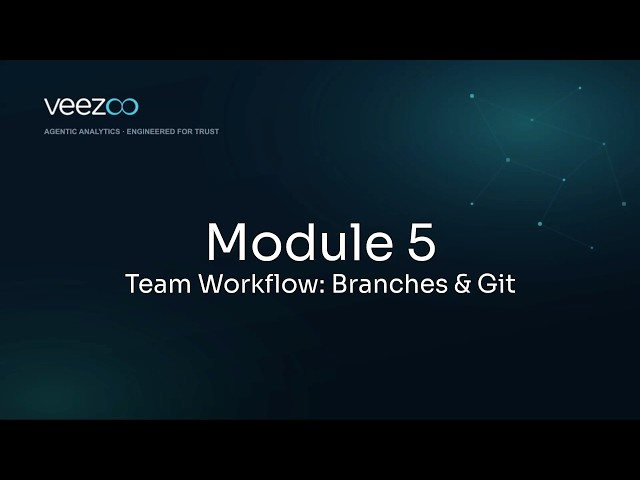 veezoo

AGENTIC ANALYTICS · ENGINEERED FOR TRUST

Module 5

Team Workflow: Branches & Git